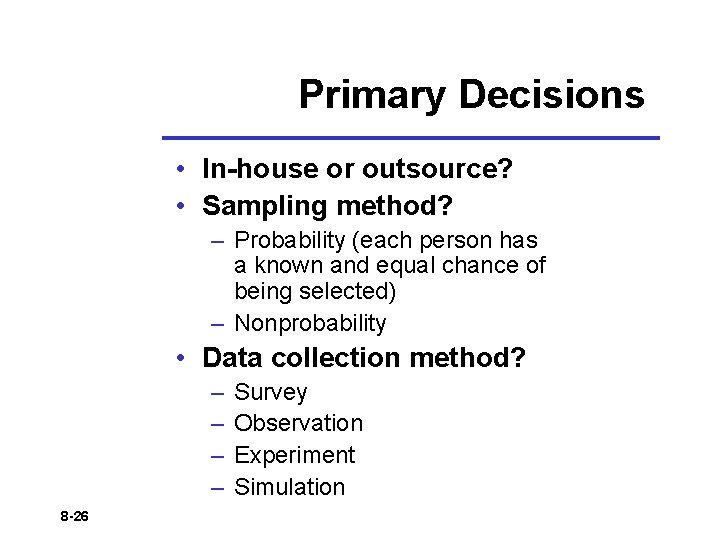 Primary Decisions

• In-house or outsource?
• Sampling method?
– Probability (each person has a known and equal chance of being selected)
– Nonprobability
• Data collection method?
– Survey
– Observation
– Experiment
– Simulation

8-26